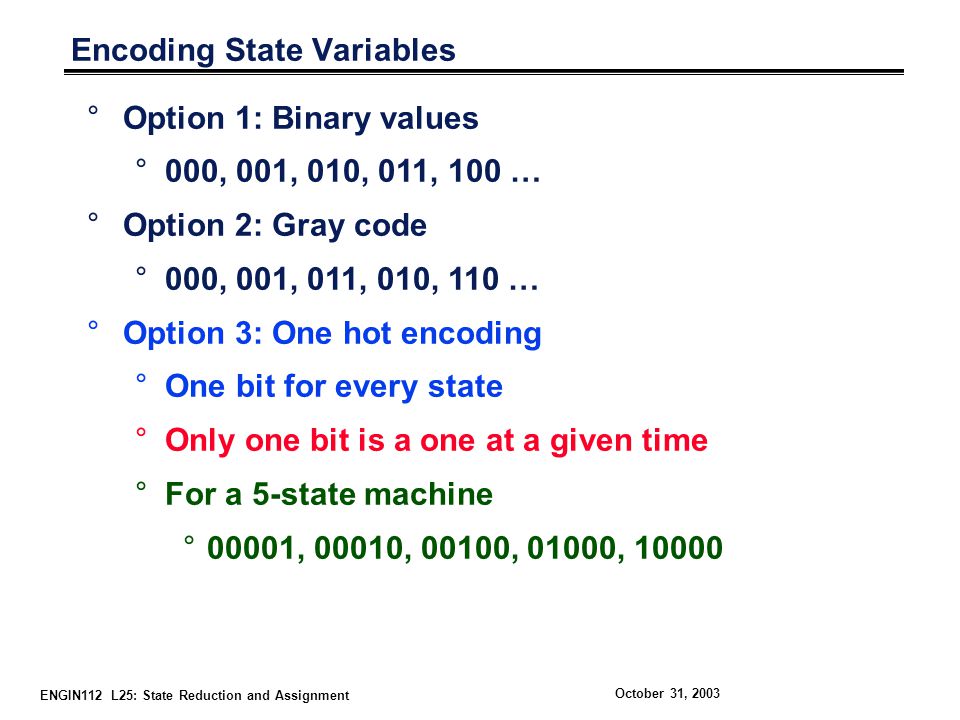 Encoding State Variables

° Option 1: Binary values

° 000, 001, 010, 011, 100 …

° Option 2: Gray code

° 000, 001, 011, 010, 110 …

° Option 3: One hot encoding

° One bit for every state

° Only one bit is a one at a given time

° For a 5-state machine

° 00001, 00010, 00100, 01000, 10000

ENGIN112 L25: State Reduction and Assignment

October 31, 2003